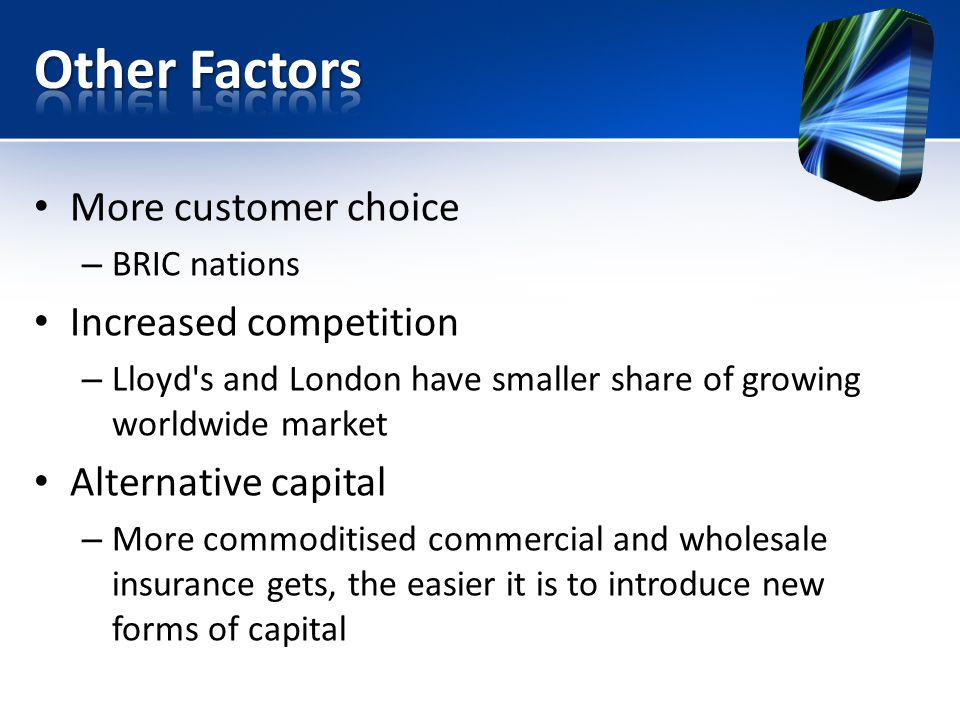 Other Factors

• More customer choice
– BRIC nations
• Increased competition
– Lloyd's and London have smaller share of growing worldwide market
• Alternative capital
– More commoditised commercial and wholesale insurance gets, the easier it is to introduce new forms of capital